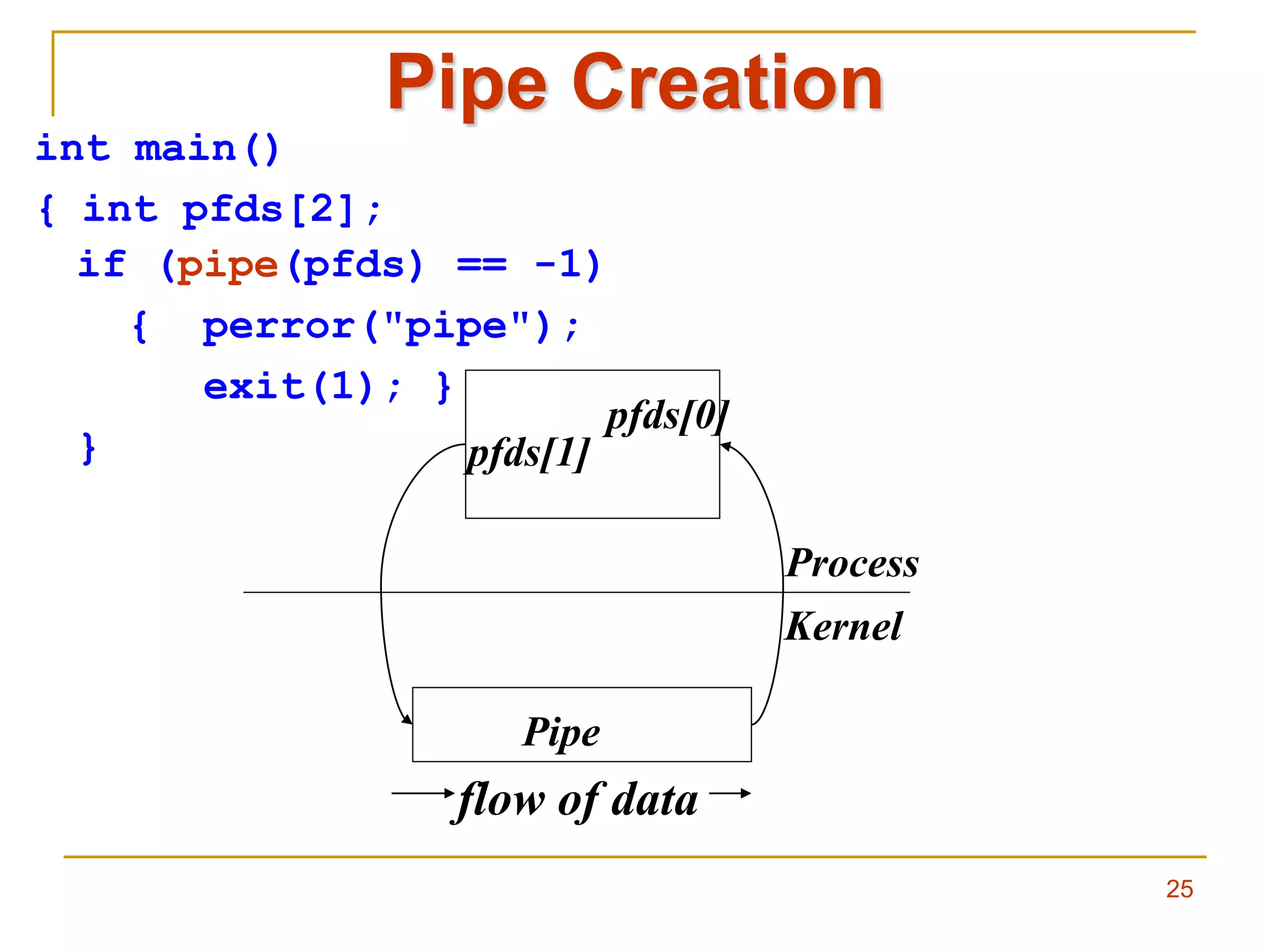 Pipe Creation

int main()
{ int pfds[2];
  if (pipe(pfds) == -1)
    { perror("pipe");
      exit(1); }
  }

pfds[0]
pfds[1]

Process

Kernel

Pipe

flow of data

25